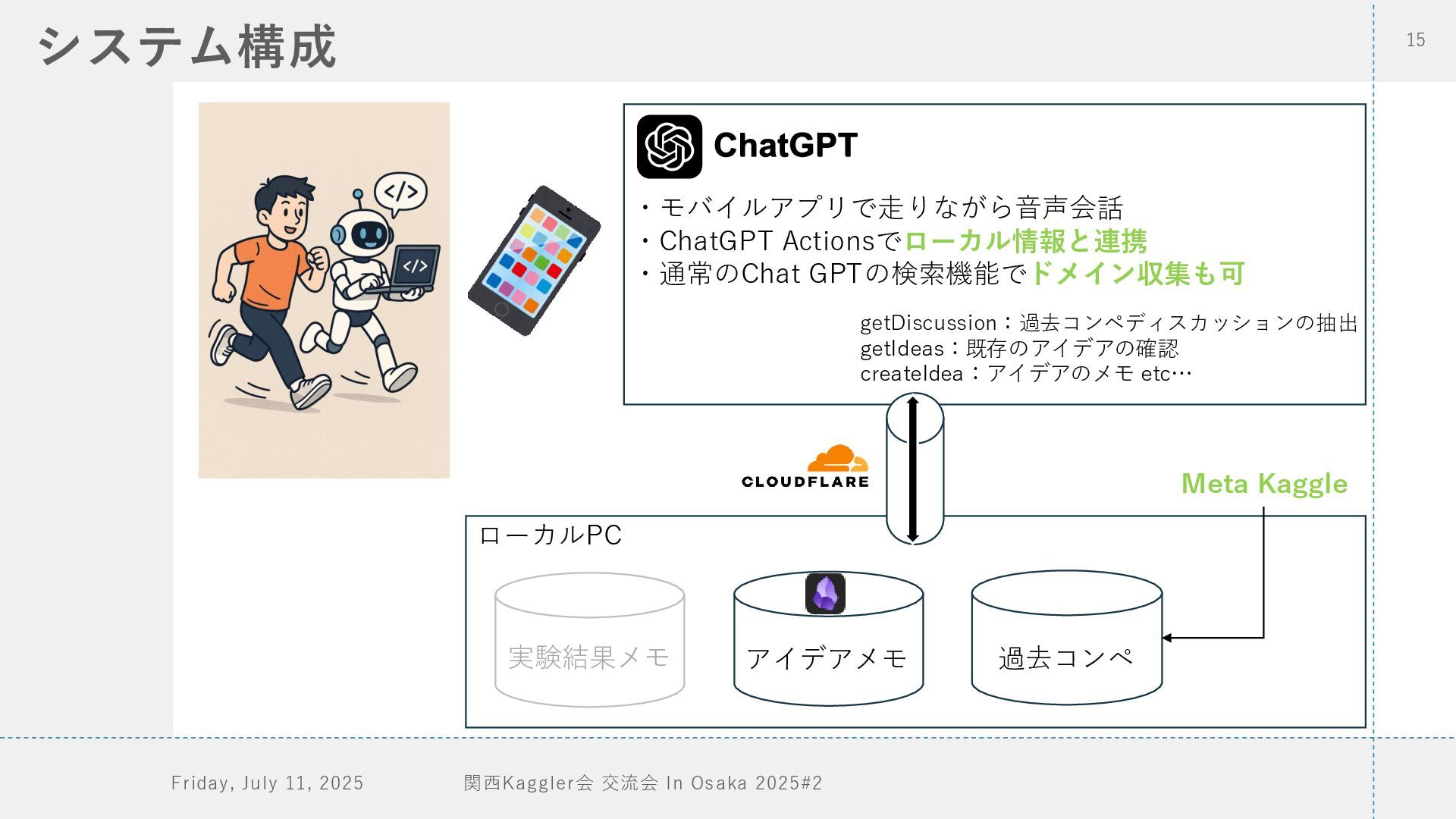 システム構成

15

</>

</>

ChatGPT

・モバイルアプリで走りながら音声会話
・ChatGPT Actionsでローカル情報と連携
・通常のChat GPTの検索機能でドメイン収集も可

getDiscussion：過去コンペディスカッションの抽出
getIdeas：既存のアイデアの確認
createIdea：アイデアのメモ etc…

CLOUDFLARE

Meta Kaggle

ローカルPC

実験結果メモ

アイデアメモ

過去コンペ

Friday, July 11, 2025

関西Kaggler会 交流会 In Osaka 2025#2